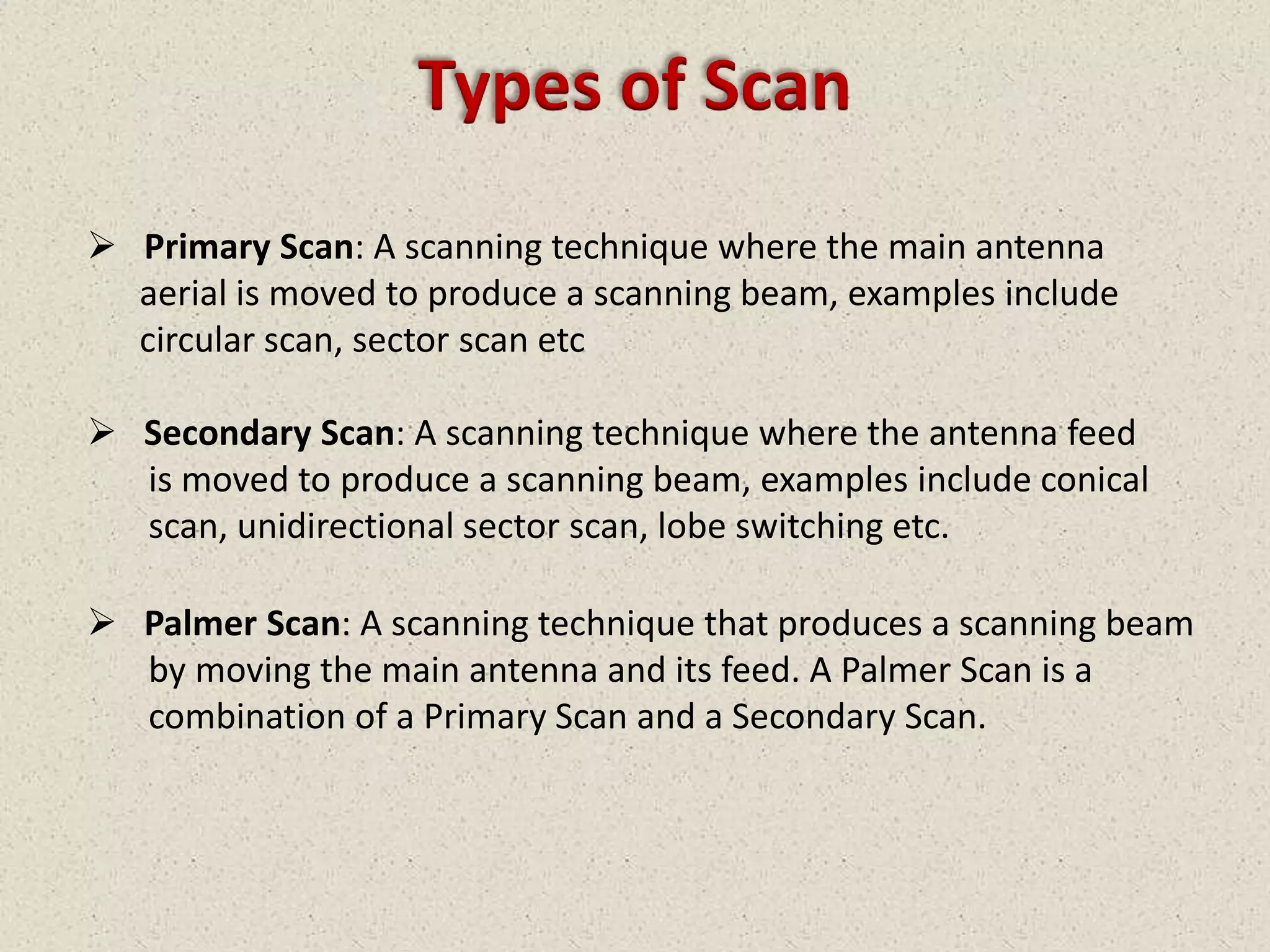 Types of Scan

➢ Primary Scan: A scanning technique where the main antenna aerial is moved to produce a scanning beam, examples include circular scan, sector scan etc

➢ Secondary Scan: A scanning technique where the antenna feed is moved to produce a scanning beam, examples include conical scan, unidirectional sector scan, lobe switching etc.

➢ Palmer Scan: A scanning technique that produces a scanning beam by moving the main antenna and its feed. A Palmer Scan is a combination of a Primary Scan and a Secondary Scan.